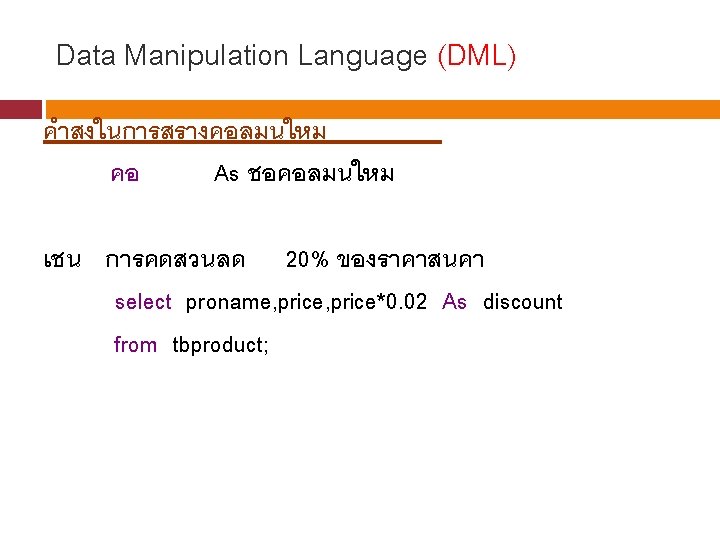 Data Manipulation Language (DML)

คำสงในการสรางคอลมนใหม

คอ As ชอคอลมนใหม

เชน การคดสวนลด 20% ของราคาสนคา

select proname,price,price*0.02 As discount

from tbproduct;